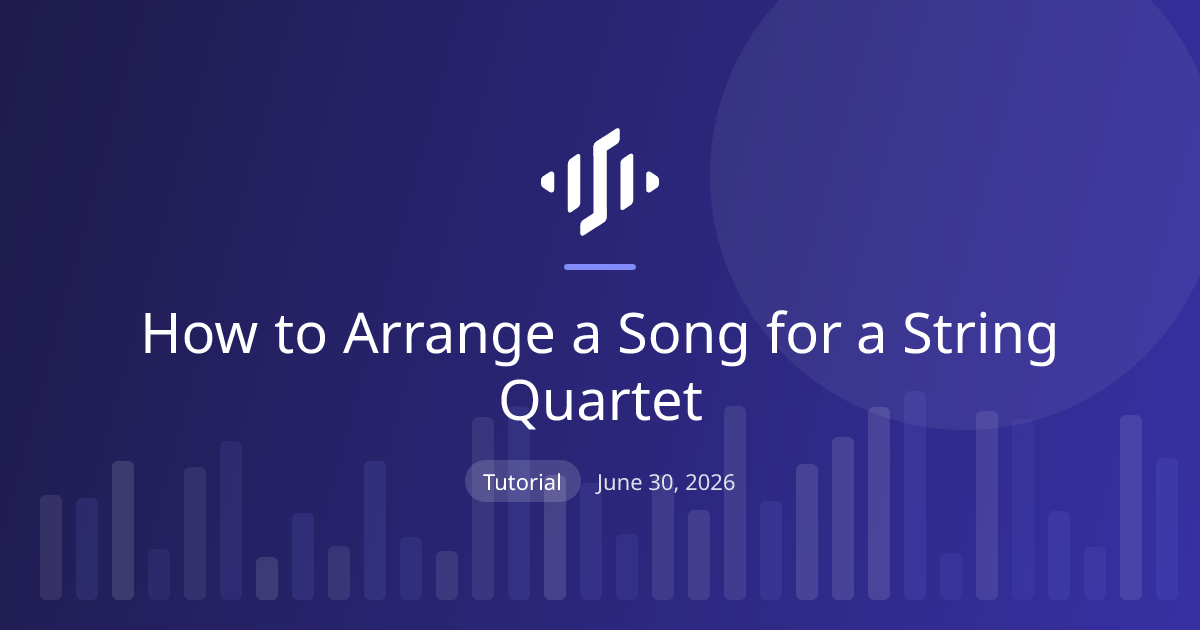 How to Arrange a Song for a String Quartet

Tutorial June 30, 2026